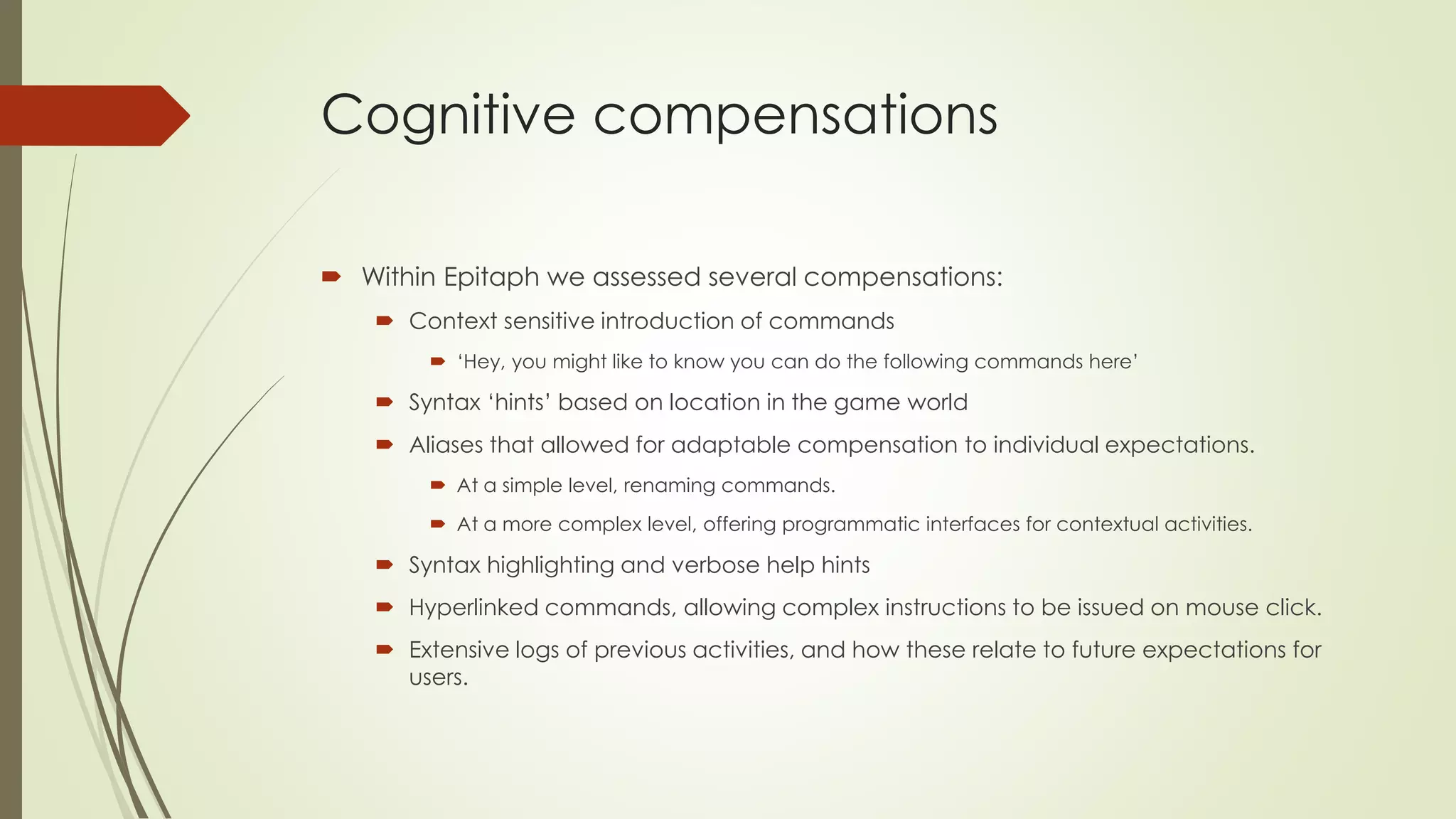 Cognitive compensations

Within Epitaph we assessed several compensations:

Context sensitive introduction of commands

‘Hey, you might like to know you can do the following commands here’

Syntax ‘hints’ based on location in the game world

Aliases that allowed for adaptable compensation to individual expectations.

At a simple level, renaming commands.

At a more complex level, offering programmatic interfaces for contextual activities.

Syntax highlighting and verbose help hints

Hyperlinked commands, allowing complex instructions to be issued on mouse click.

Extensive logs of previous activities, and how these relate to future expectations for users.